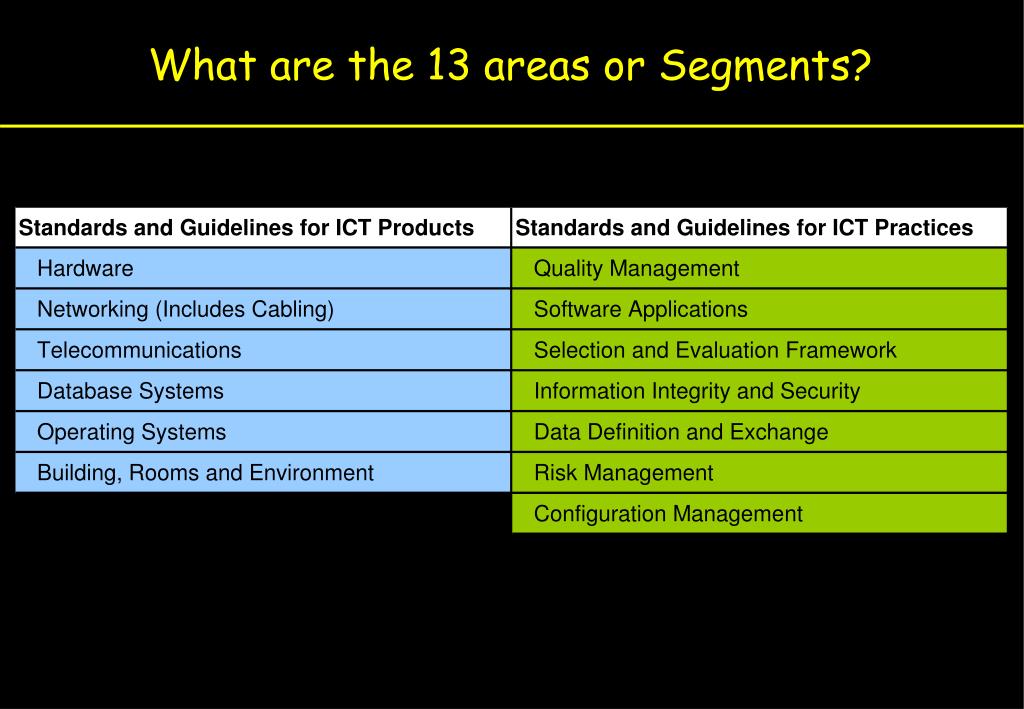 What are the 13 areas or Segments?

| Standards and Guidelines for ICT Products | Standards and Guidelines for ICT Practices |
|---|---|
| Hardware | Quality Management |
| Networking (Includes Cabling) | Software Applications |
| Telecommunications | Selection and Evaluation Framework |
| Database Systems | Information Integrity and Security |
| Operating Systems | Data Definition and Exchange |
| Building, Rooms and Environment | Risk Management |
| | Configuration Management |